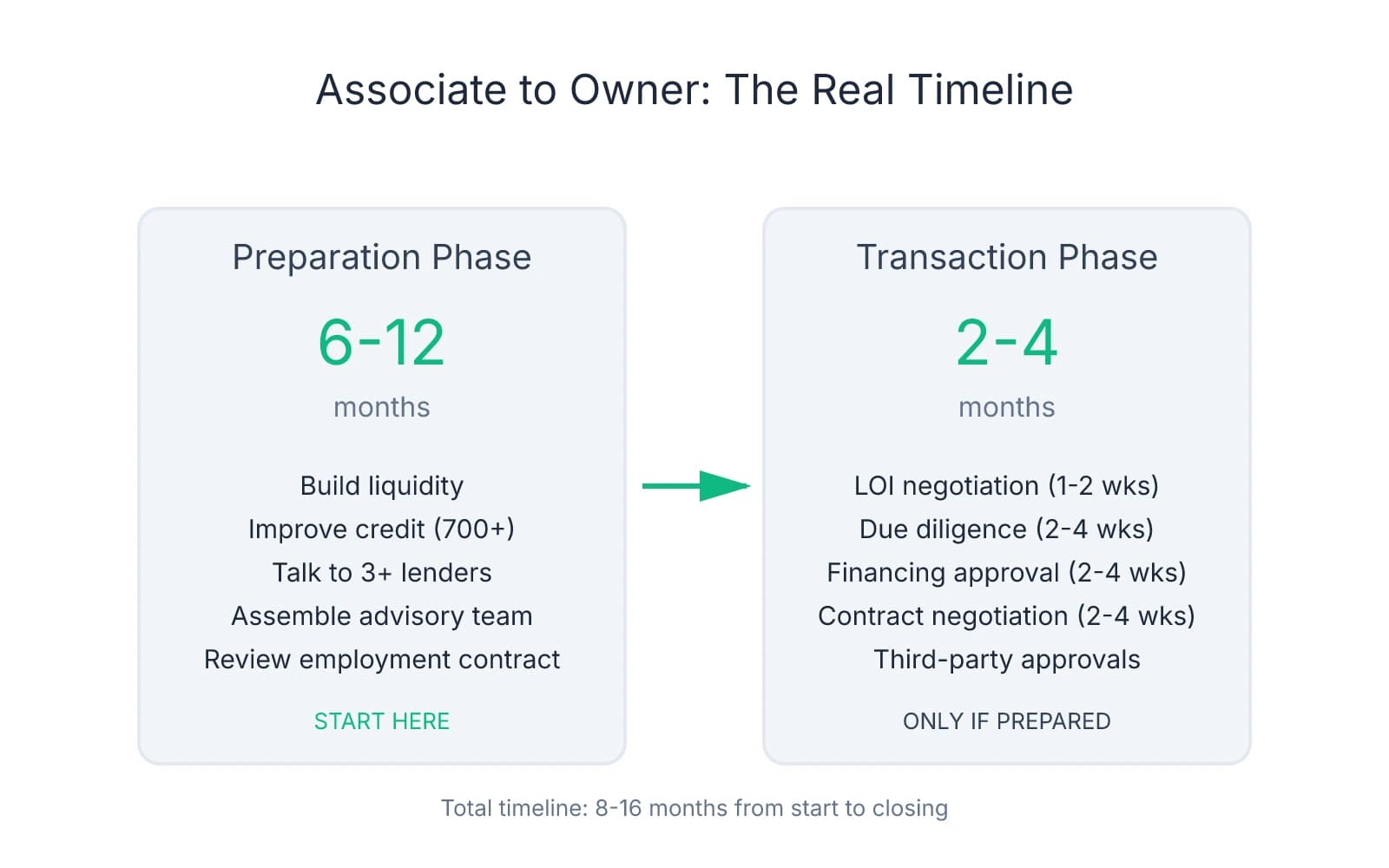 Associate to Owner: The Real Timeline

Preparation Phase

6-12

months

Build liquidity
Improve credit (700+)
Talk to 3+ lenders
Assemble advisory team
Review employment contract

START HERE

Transaction Phase

2-4

months

LOI negotiation (1-2 wks)
Due diligence (2-4 wks)
Financing approval (2-4 wks)
Contract negotiation (2-4 wks)
Third-party approvals

ONLY IF PREPARED

Total timeline: 8-16 months from start to closing